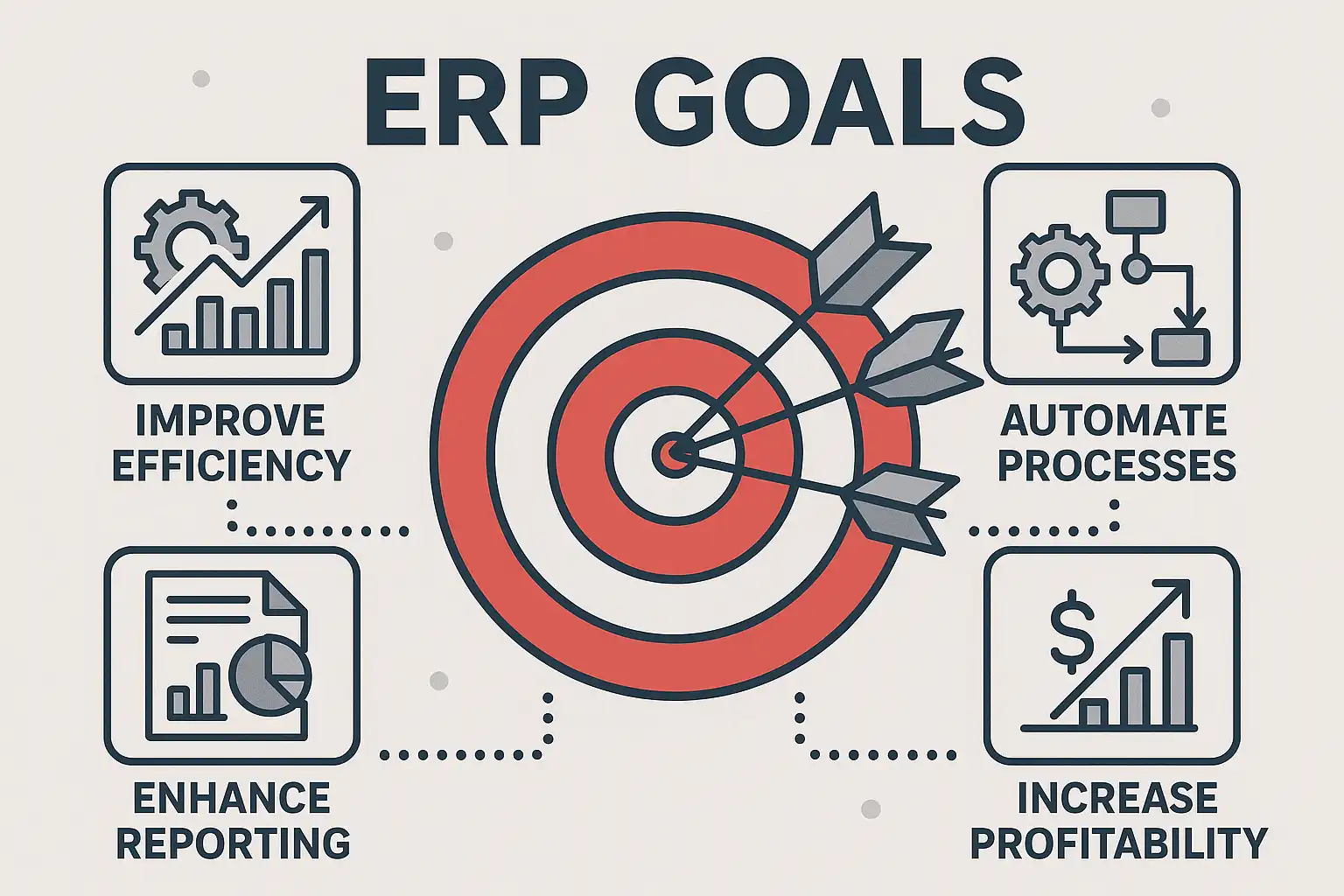 ERP GOALS

IMPROVE EFFICIENCY

AUTOMATE PROCESSES

$

ENHANCE REPORTING

INCREASE PROFITABILITY